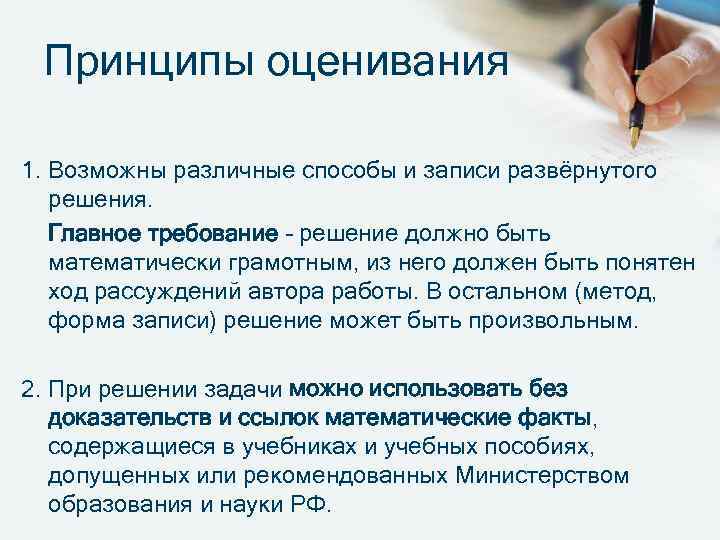 Принципы оценивания

1. Возможны различные способы и записи развёрнутого решения.

Главное требование - решение должно быть математически грамотным, из него должен быть понятен ход рассуждений автора работы. В остальном (метод, форма записи) решение может быть произвольным.

2. При решении задачи можно использовать без доказательств и ссылок математические факты, содержащиеся в учебниках и учебных пособиях, допущенных или рекомендованных Министерством образования и науки РФ.